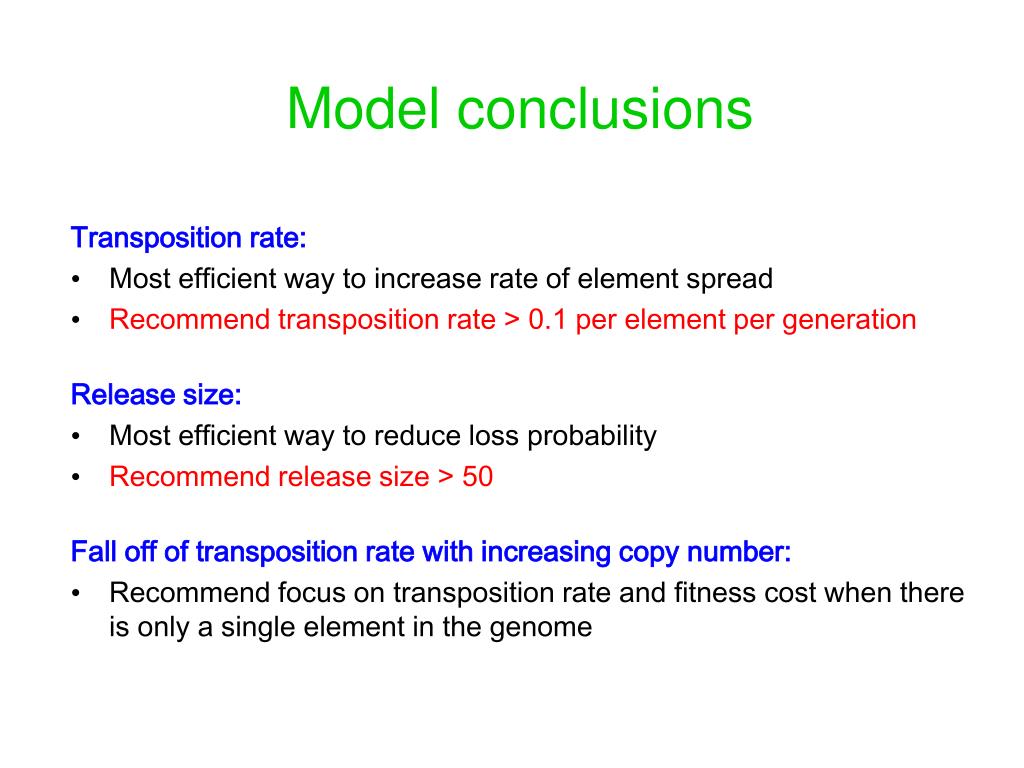 Model conclusions

Transposition rate:
• Most efficient way to increase rate of element spread
• Recommend transposition rate > 0.1 per element per generation

Release size:
• Most efficient way to reduce loss probability
• Recommend release size > 50

Fall off of transposition rate with increasing copy number:
• Recommend focus on transposition rate and fitness cost when there is only a single element in the genome